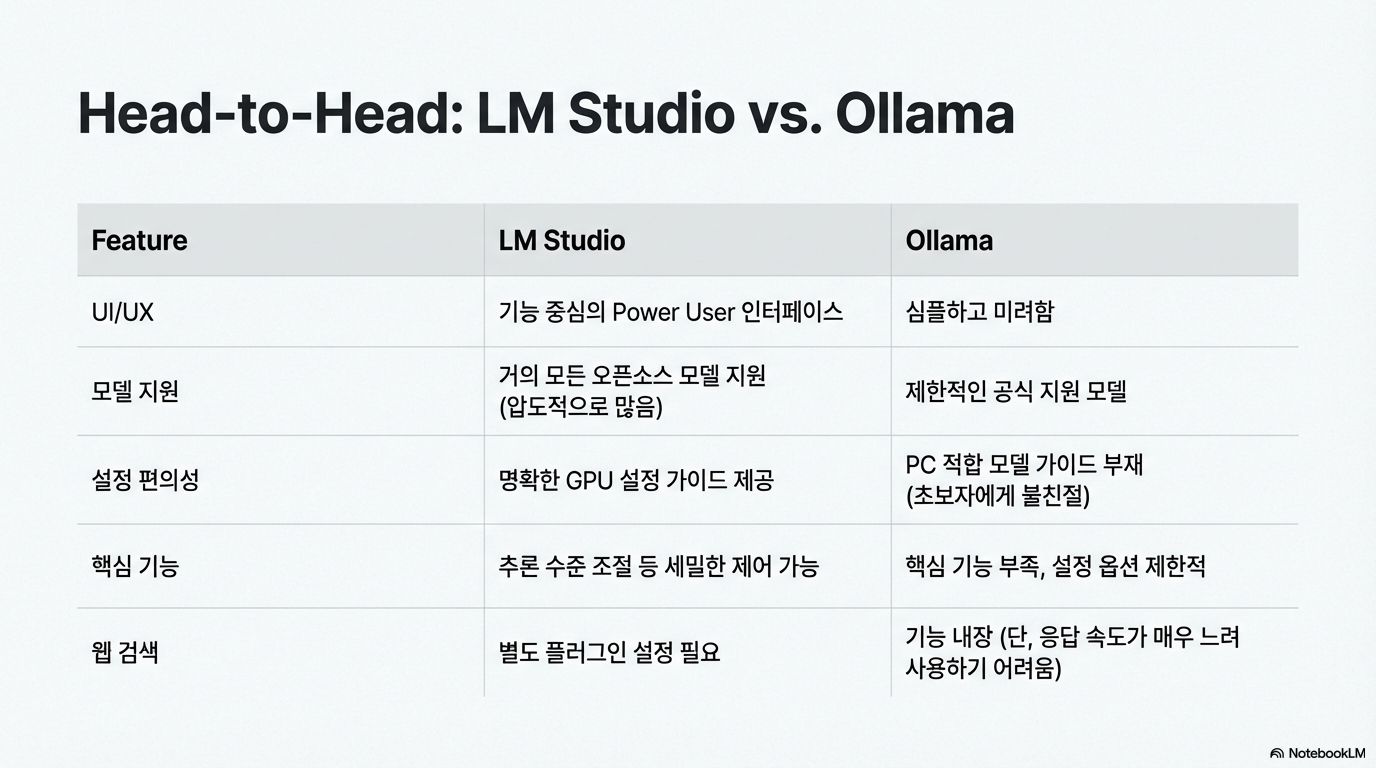 Head-to-Head: LM Studio vs. Ollama

| Feature | LM Studio | Ollama |
|---|---|---|
| UI/UX | 기능 중심의 Power User 인터페이스 | 심플하고 미려함 |
| 모델 지원 | 거의 모든 오픈소스 모델 지원 (압도적으로 많음) | 제한적인 공식 지원 모델 |
| 설정 편의성 | 명확한 GPU 설정 가이드 제공 | PC 적합 모델 가이드 부재 (초보자에게 불친절) |
| 핵심 기능 | 추론 수준 조절 등 세밀한 제어 가능 | 핵심 기능 부족, 설정 옵션 제한적 |
| 웹 검색 | 별도 플러그인 설정 필요 | 기능 내장 (단, 응답 속도가 매우 느려 사용하기 어려움) |

NotebookLM